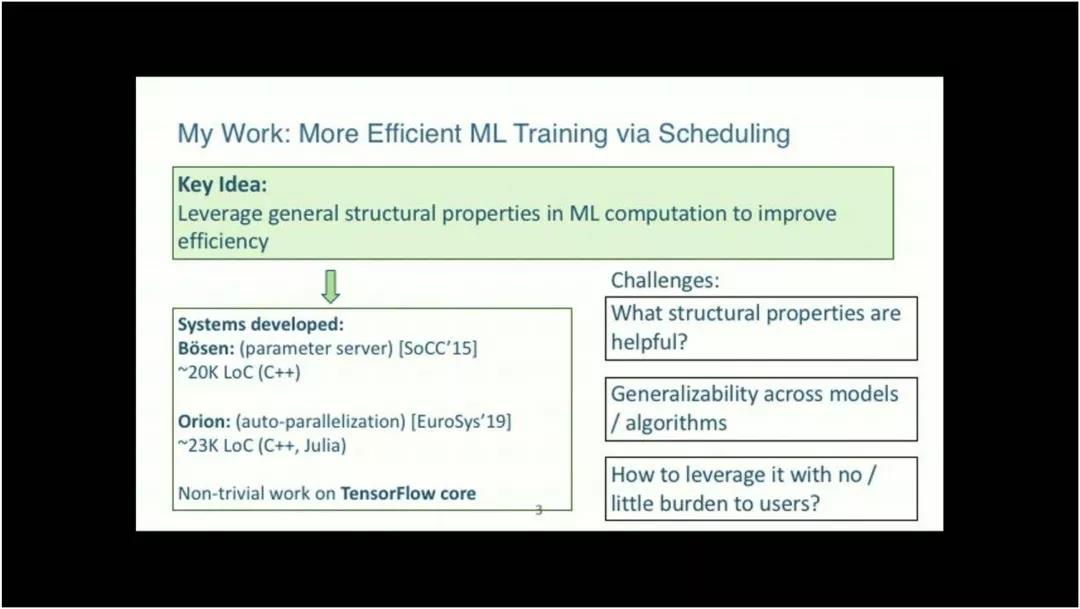 My Work: More Efficient ML Training via Scheduling

Key Idea:
Leverage general structural properties in ML computation to improve efficiency

Systems developed:
Bösen: (parameter server) [SoCC'15]
~20K LoC (C++)

Orion: (auto-parallelization) [EuroSys'19]
~23K LoC (C++, Julia)

Non-trivial work on TensorFlow core

3

Challenges:

What structural properties are helpful?

Generalizability across models / algorithms

How to leverage it with no / little burden to users?